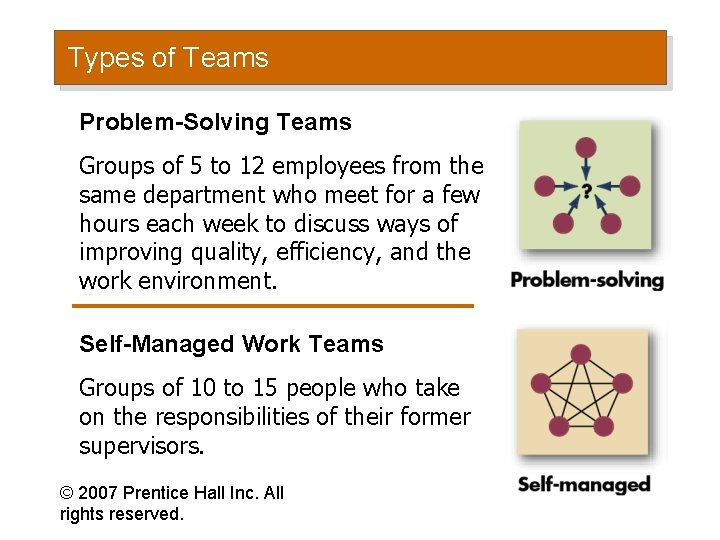 Types of Teams

Problem-Solving Teams

Groups of 5 to 12 employees from the same department who meet for a few hours each week to discuss ways of improving quality, efficiency, and the work environment.

?

Problem-solving

Self-Managed Work Teams

Groups of 10 to 15 people who take on the responsibilities of their former supervisors.

Self-managed

© 2007 Prentice Hall Inc. All rights reserved.